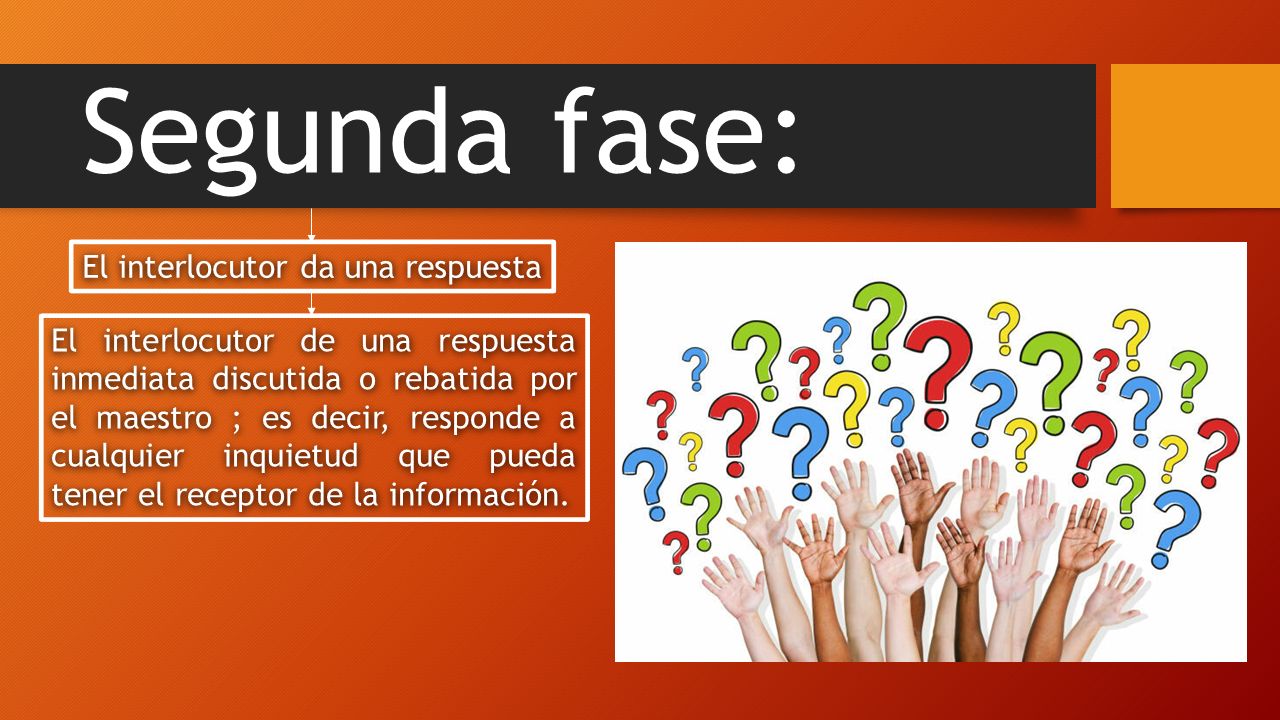 Segunda fase:

El interlocutor da una respuesta

El interlocutor de una respuesta inmediata discutida o rebatida por el maestro ; es decir, responde a cualquier inquietud que pueda tener el receptor de la información.